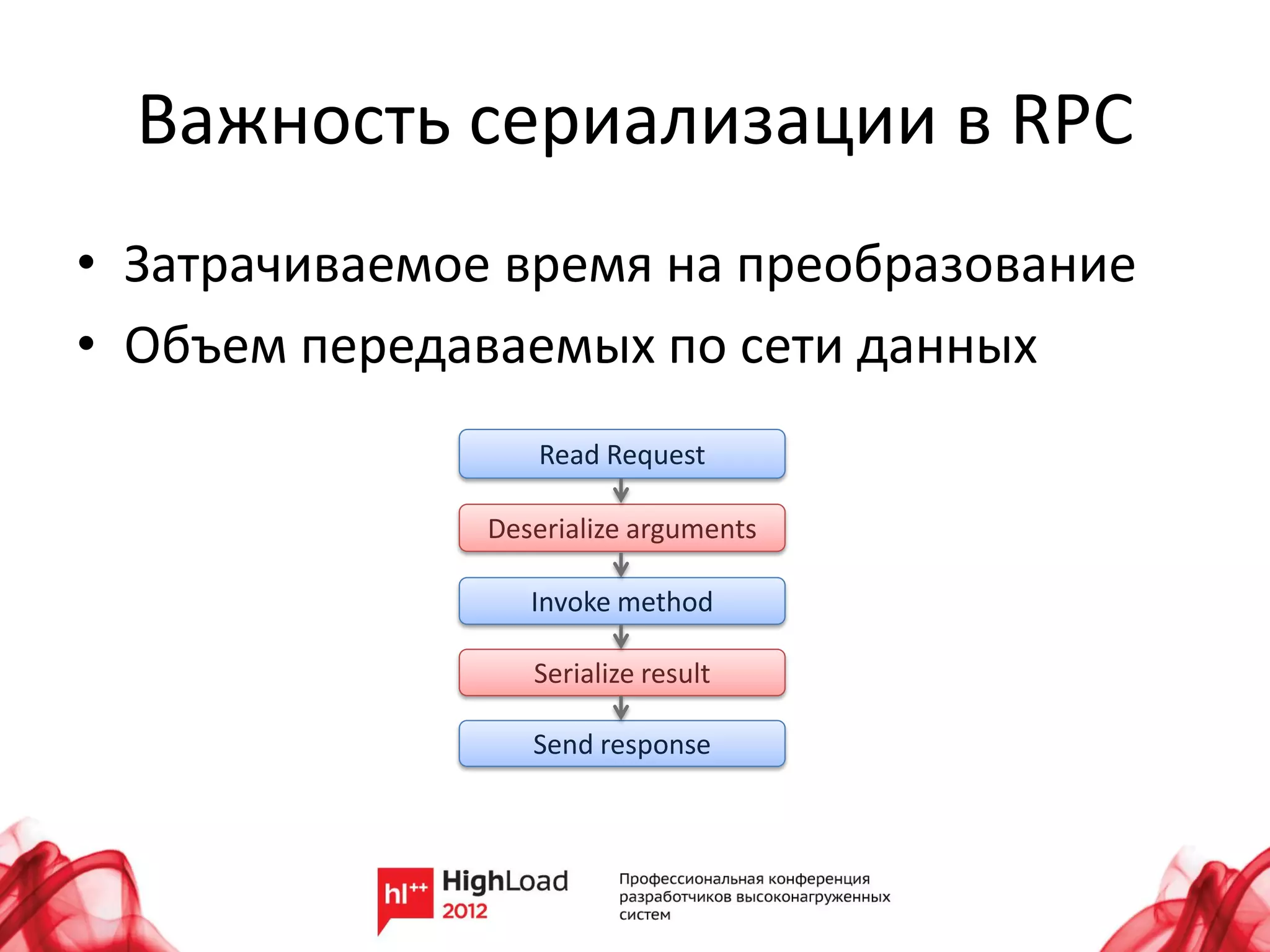 Важность сериализации в RPC

• Затрачиваемое время на преобразование
• Объем передаваемых по сети данных

Read Request
Deserialize arguments
Invoke method
Serialize result
Send response

hl++ HighLoad 2012

Профессиональная конференция разработчиков высоконагруженных систем